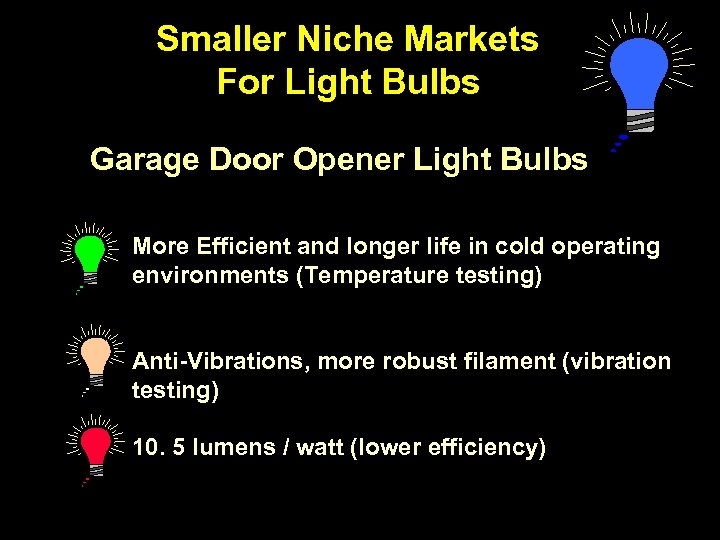 Smaller Niche Markets
For Light Bulbs

Garage Door Opener Light Bulbs

More Efficient and longer life in cold operating environments (Temperature testing)

Anti-Vibrations, more robust filament (vibration testing)

10. 5 lumens / watt (lower efficiency)